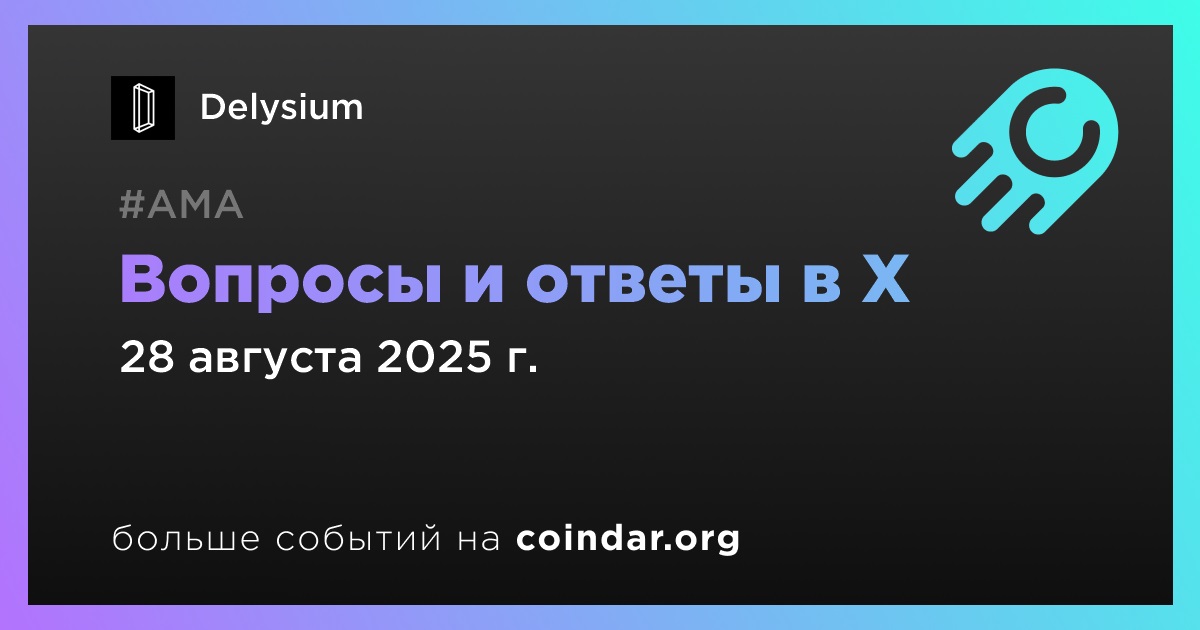 Delysium

#AMA

Вопросы и ответы в X

28 августа 2025 г.

больше событий на coindar.org